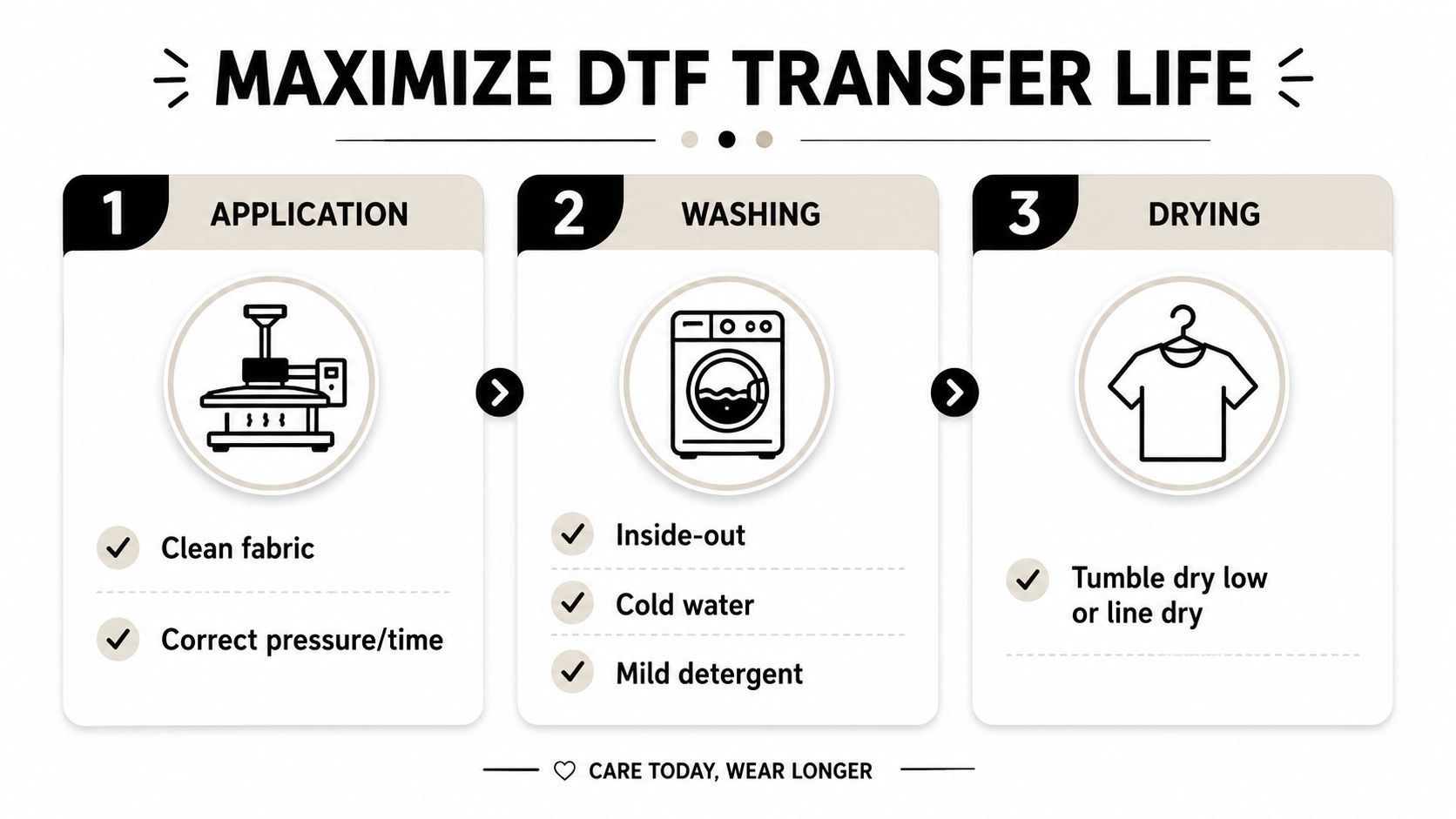 MAXIMIZE DTF TRANSFER LIFE

1 APPLICATION

Clean fabric

Correct pressure/time

2 WASHING

Inside-out

Cold water

Mild detergent

3 DRYING

Tumble dry low or line dry

CARE TODAY, WEAR LONGER